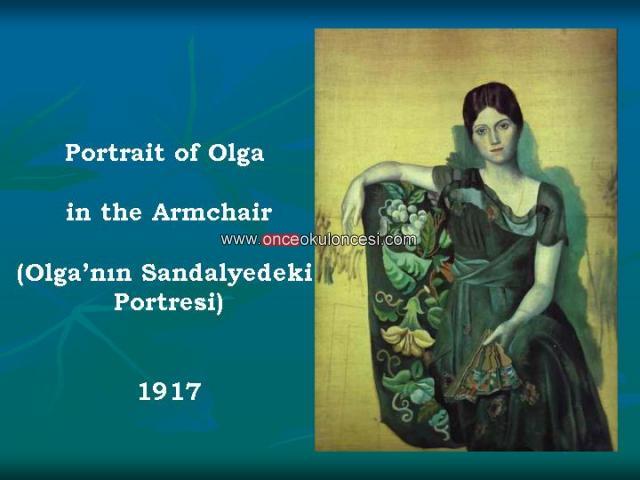 Portrait of Olga

in the Armchair

www.onceokuloncesi.com

(Olga'nın Sandalyedeki Portresi)

1917